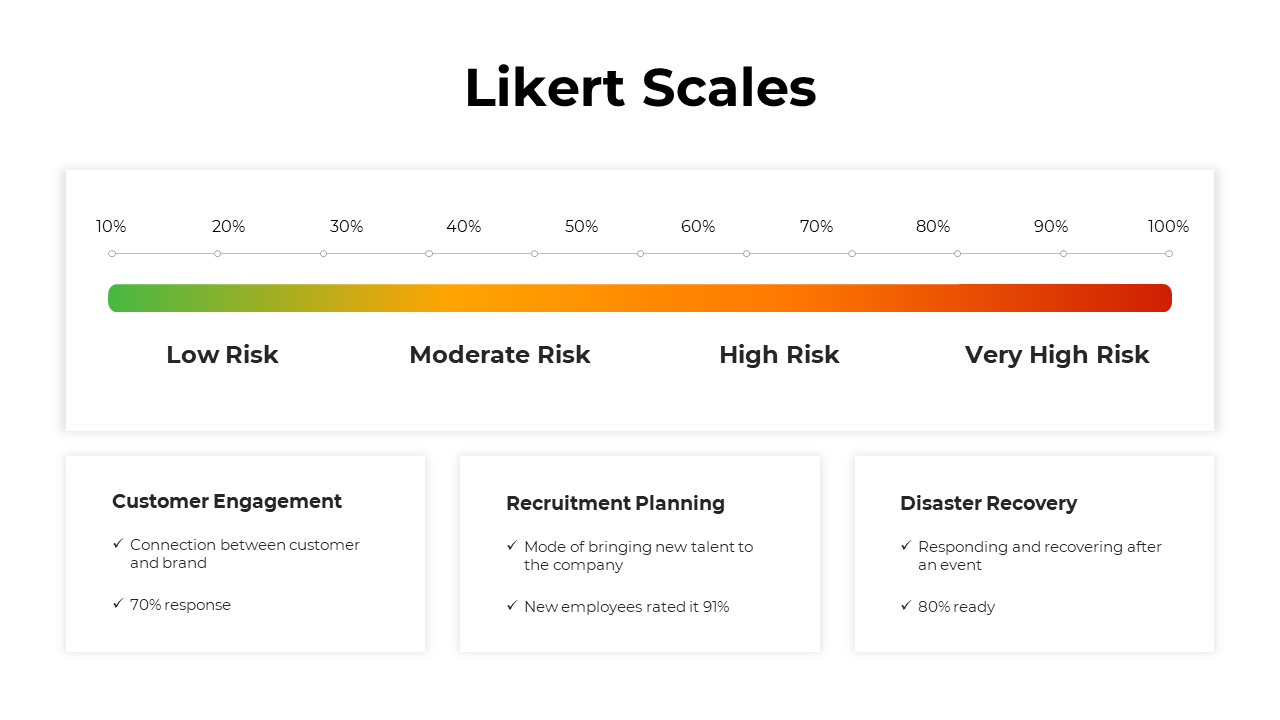 Likert Scales

10% 20% 30% 40% 50% 60% 70% 80% 90% 100%

Low Risk

Moderate Risk

High Risk

Very High Risk

Customer Engagement

✓ Connection between customer and brand

✓ 70% response

Recruitment Planning

✓ Mode of bringing new talent to the company

✓ New employees rated it 91%

Disaster Recovery

✓ Responding and recovering after an event

✓ 80% ready